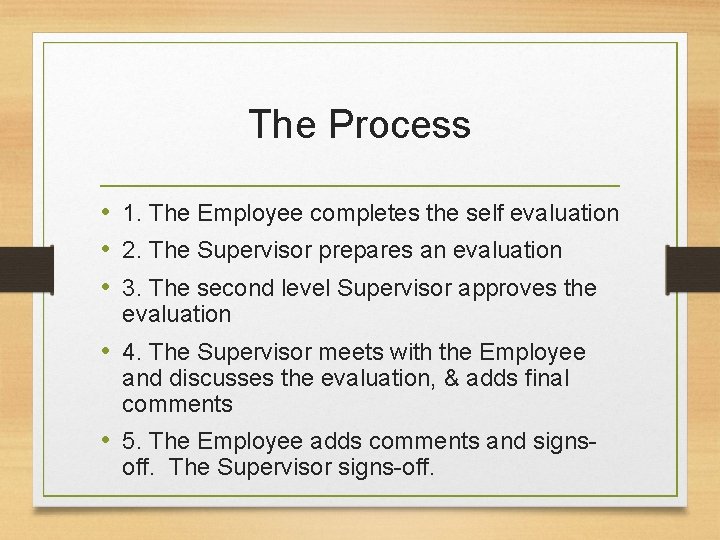 The Process

• 1. The Employee completes the self evaluation
• 2. The Supervisor prepares an evaluation
• 3. The second level Supervisor approves the evaluation
• 4. The Supervisor meets with the Employee and discusses the evaluation, & adds final comments
• 5. The Employee adds comments and signs-off. The Supervisor signs-off.